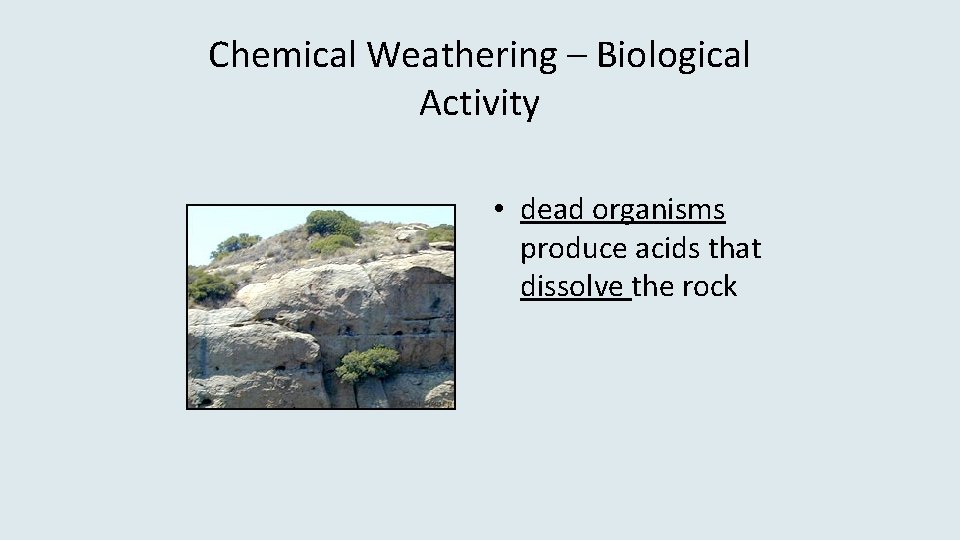 Chemical Weathering – Biological Activity

• dead organisms produce acids that dissolve the rock